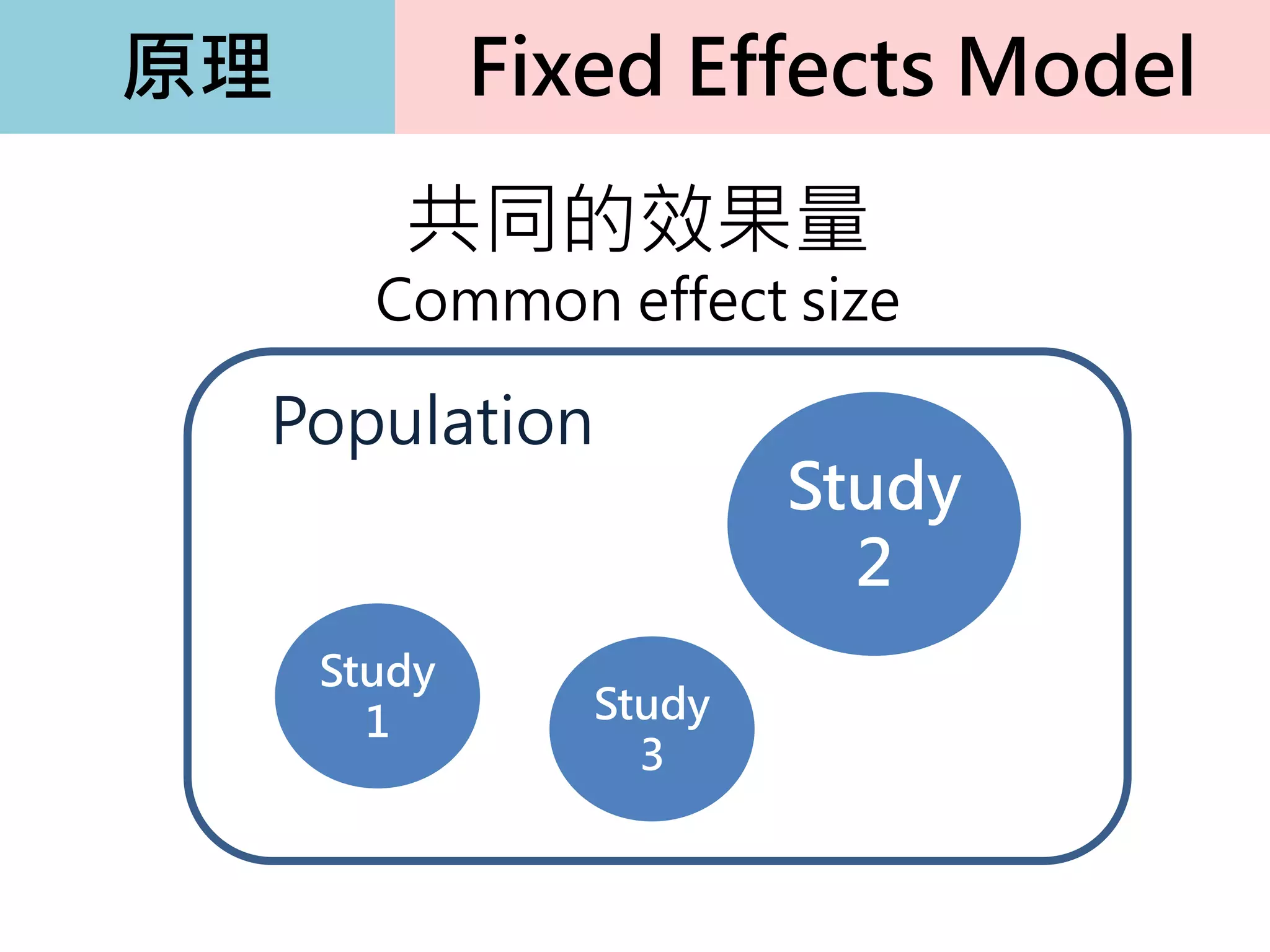 原理

Fixed Effects Model

共同的效果量
Common effect size

Population

Study 2

Study 1

Study 3